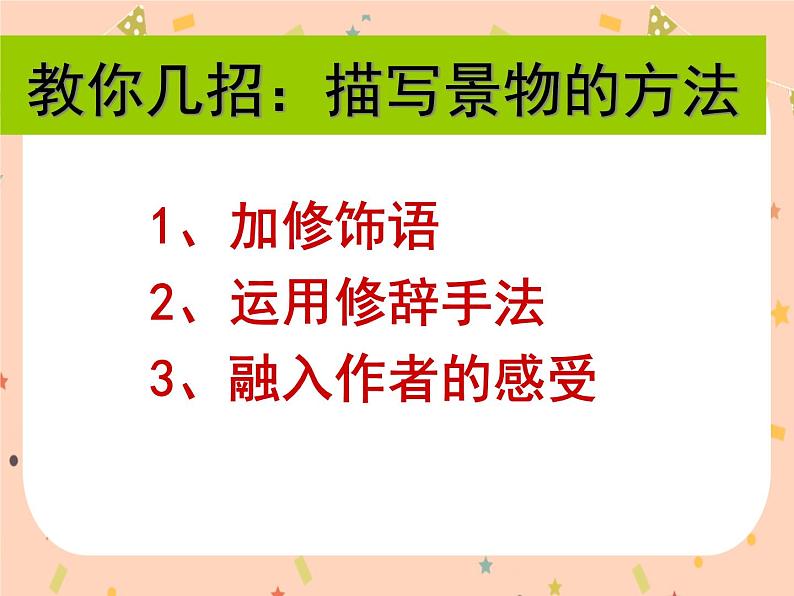 教你几招：描写景物的方法

1、加修饰语
2、运用修辞手法
3、融入作者的感受